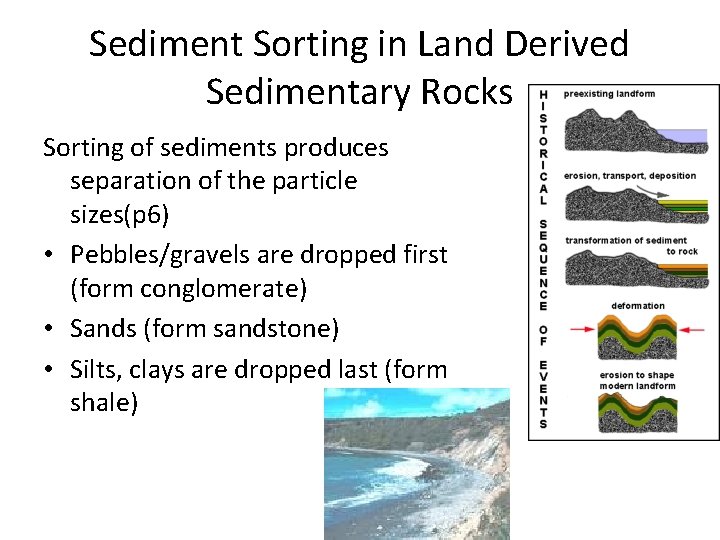 Sediment Sorting in Land Derived Sedimentary Rocks

Sorting of sediments produces separation of the particle sizes(p6)

• Pebbles/gravels are dropped first (form conglomerate)
• Sands (form sandstone)
• Silts, clays are dropped last (form shale)

HISTORICAL SEQUENCE OF EVENTS

preexisting landform

erosion, transport, deposition

transformation of sediment to rock

deformation

erosion to shape modern landform